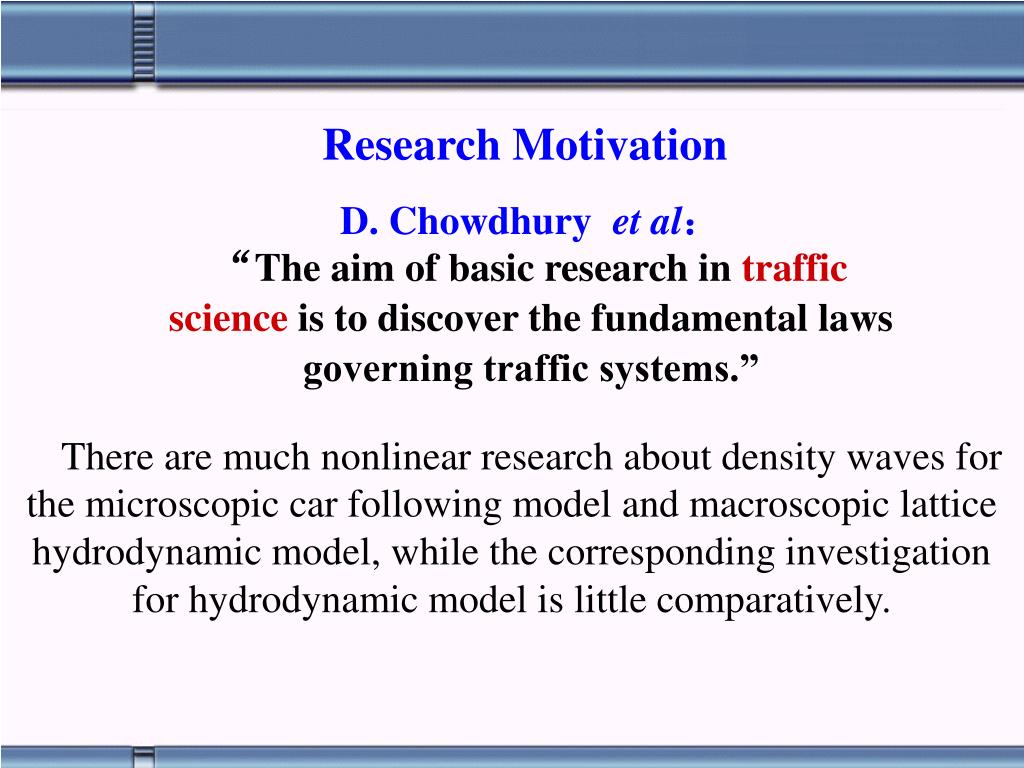 Research Motivation

D. Chowdhury et al:

“The aim of basic research in traffic science is to discover the fundamental laws governing traffic systems.”

There are much nonlinear research about density waves for the microscopic car following model and macroscopic lattice hydrodynamic model, while the corresponding investigation for hydrodynamic model is little comparatively.